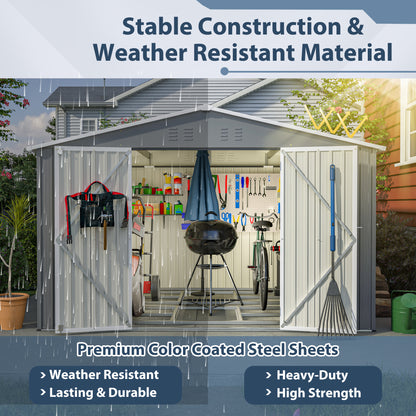 Stable Construction &
Weather Resistant Material

Premium Color Coated Steel Sheets

> Weather Resistant
> Lasting & Durable

> Heavy-Duty
> High Strength